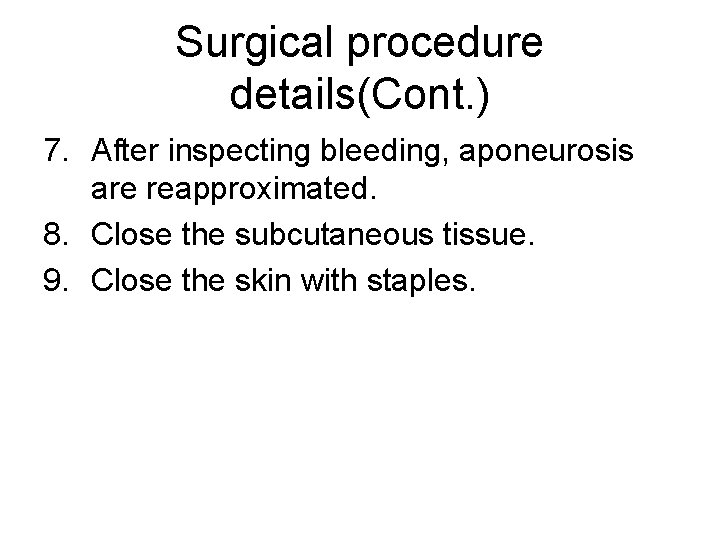 Surgical procedure details(Cont.)

7. After inspecting bleeding, aponeurosis are reapproximated.
8. Close the subcutaneous tissue.
9. Close the skin with staples.